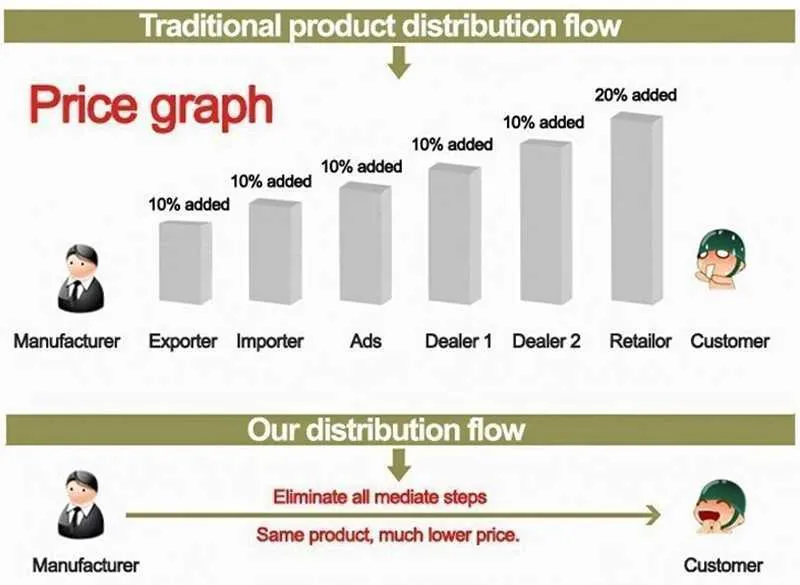 Traditional product distribution flow

Price graph

10% added
10% added
10% added
10% added
10% added
20% added

Manufacturer Exporter Importer Ads Dealer 1 Dealer 2 Retailor Customer

Our distribution flow

Eliminate all mediate steps

Same product, much lower price.

Manufacturer

Customer